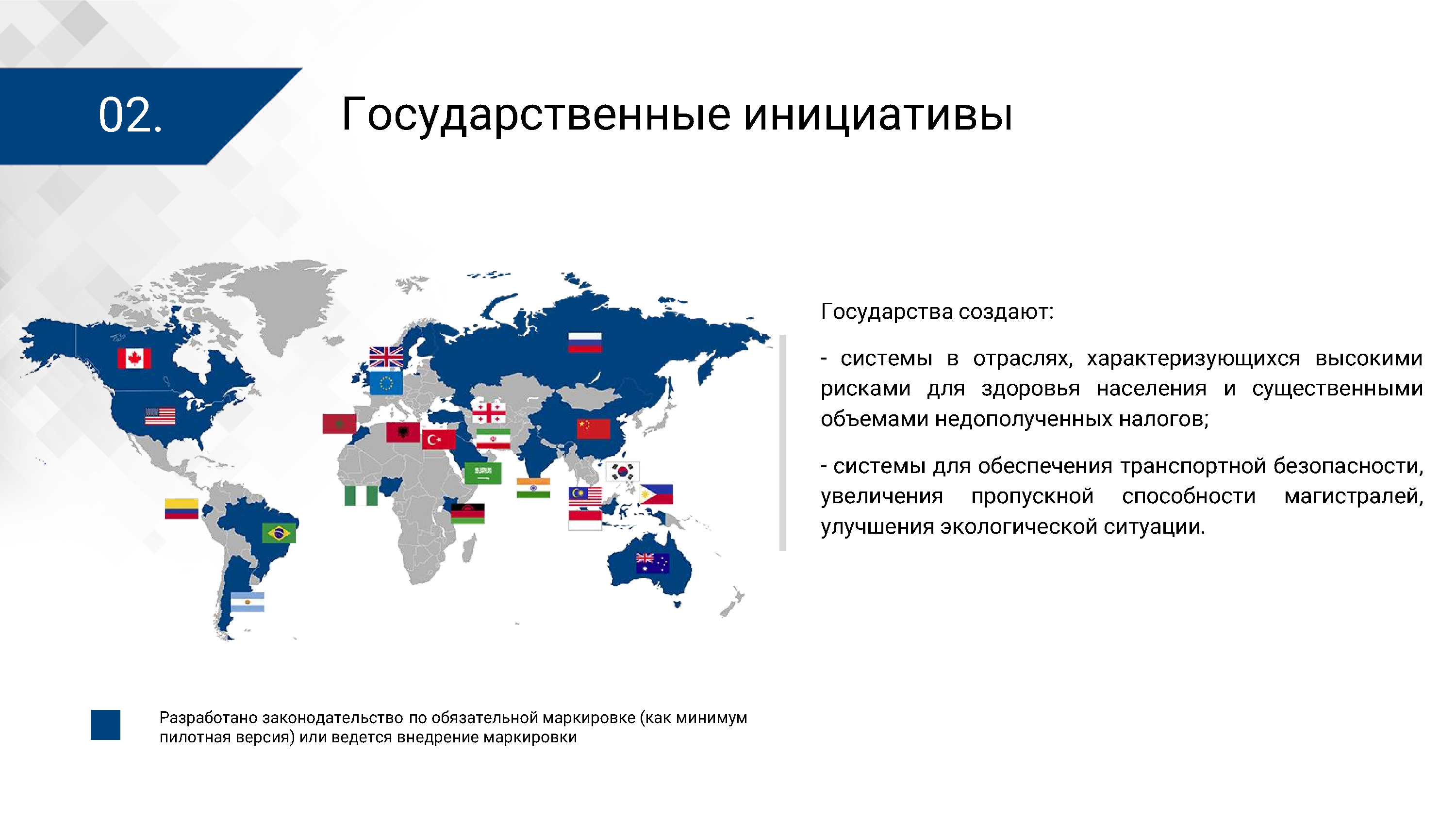 02.

Государственные инициативы

Государства создают:

- системы в отраслях, характеризующихся высокими рисками для здоровья населения и существенными объемами недополученных налогов;

- системы для обеспечения транспортной безопасности, увеличения пропускной способности магистралей, улучшения экологической ситуации.

Разработано законодательство по обязательной маркировке (как минимум пилотная версия) или ведется внедрение маркировки